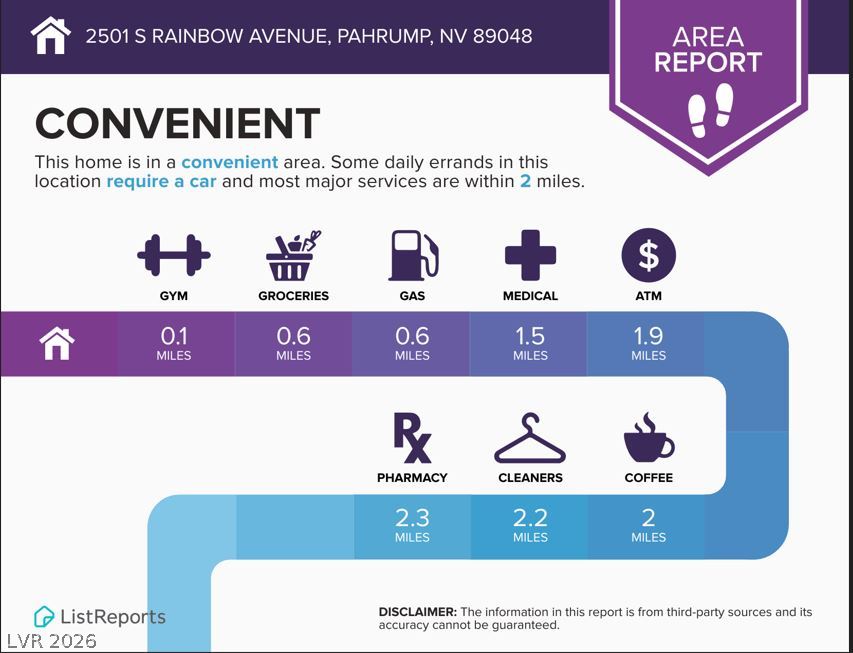 2501 S RAINBOW AVENUE, PAHRUMP, NV 89048

AREA REPORT

CONVENIENT

This home is in a convenient area. Some daily errands in this location require a car and most major services are within 2 miles.

GYM
GROCERIES
GAS
MEDICAL
ATM

0.1 MILES
0.6 MILES
0.6 MILES
1.5 MILES
1.9 MILES

PHARMACY
CLEANERS
COFFEE

2.3 MILES
2.2 MILES
2 MILES

ListReports

DISCLAIMER: The information in this report is from third-party sources and its accuracy cannot be guaranteed.

LVR 2026